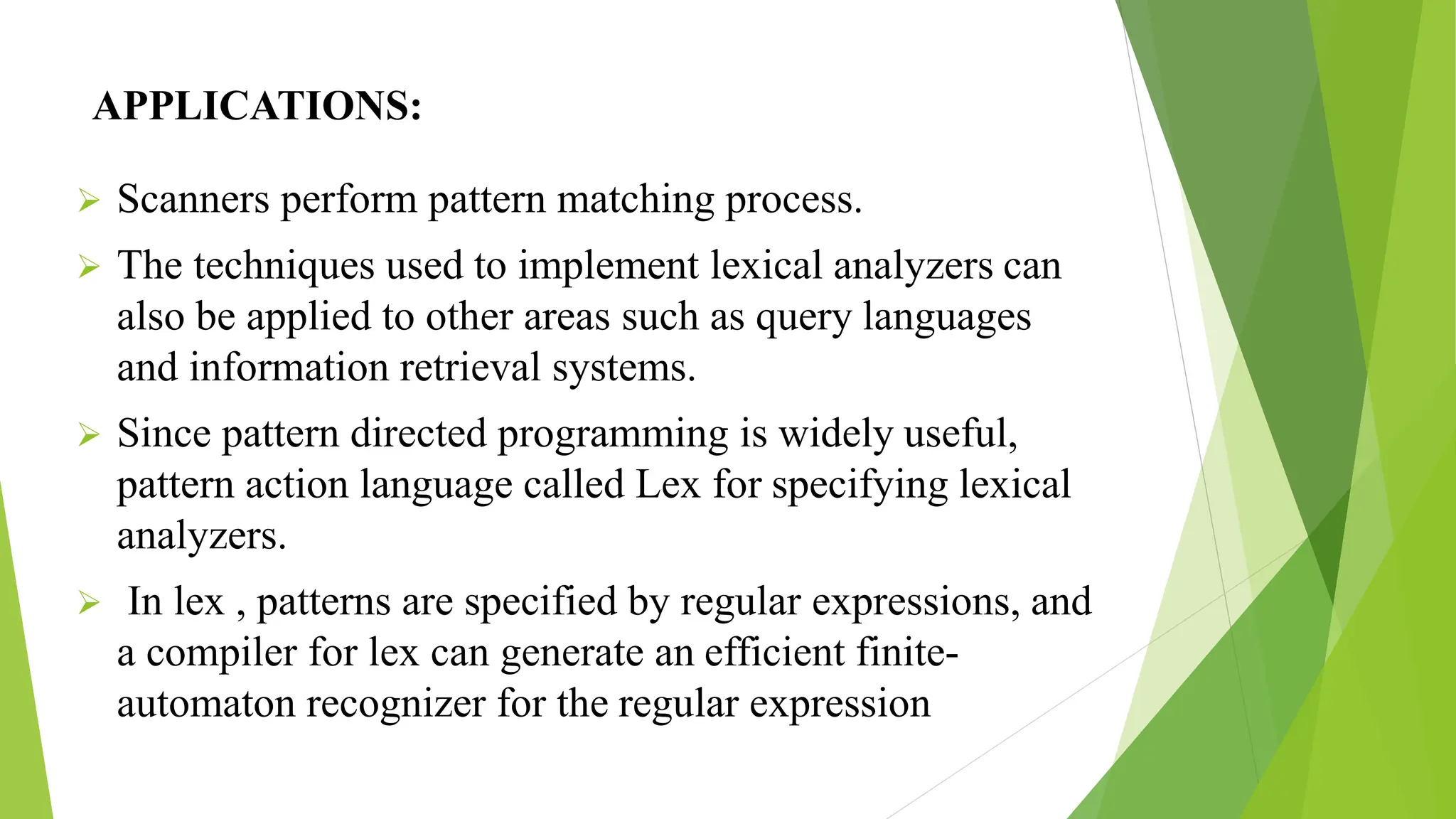 APPLICATIONS:

➢ Scanners perform pattern matching process.

➢ The techniques used to implement lexical analyzers can also be applied to other areas such as query languages and information retrieval systems.

➢ Since pattern directed programming is widely useful, pattern action language called Lex for specifying lexical analyzers.

➢ In lex , patterns are specified by regular expressions, and a compiler for lex can generate an efficient finite-automaton recognizer for the regular expression